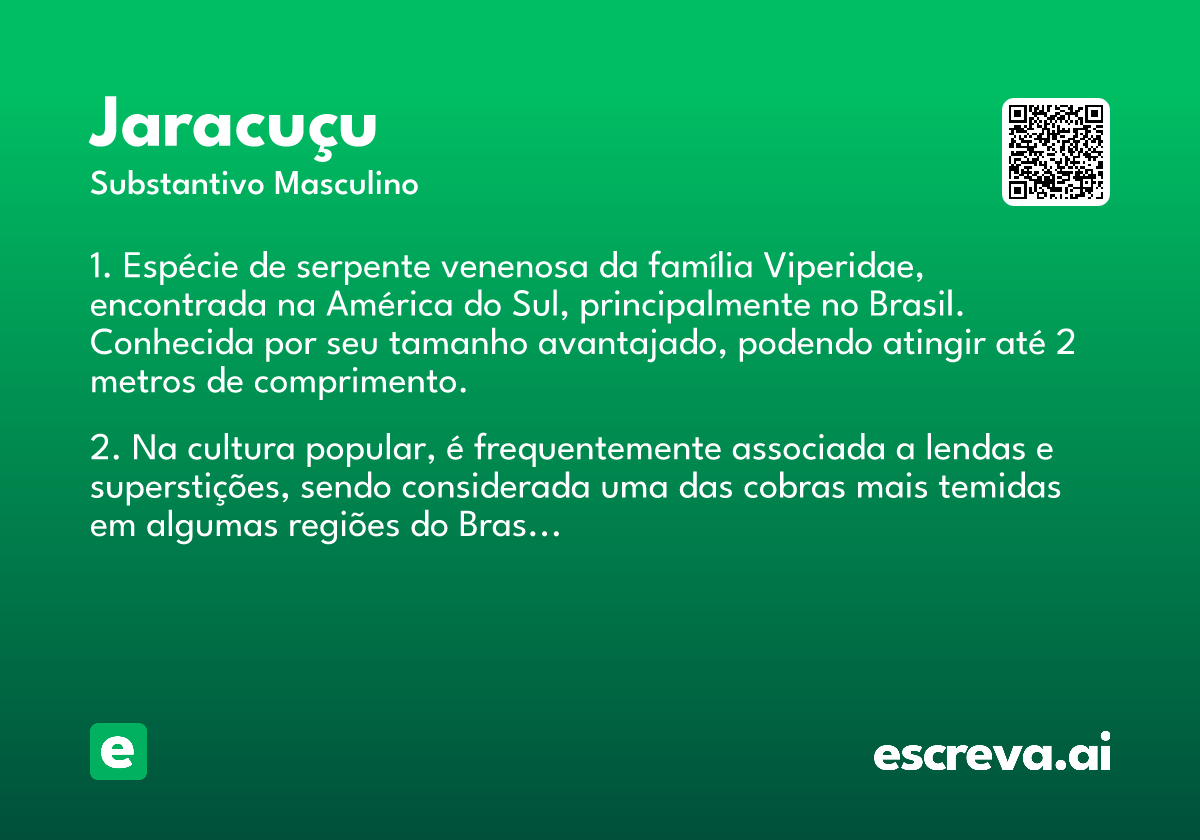 Jaracuçu
Substantivo Masculino

1. Espécie de serpente venenosa da família Viperidae, encontrada na América do Sul, principalmente no Brasil. Conhecida por seu tamanho avantajado, podendo atingir até 2 metros de comprimento.

2. Na cultura popular, é frequentemente associada a lendas e superstições, sendo considerada uma das cobras mais temidas em algumas regiões do Bras...

e

escreva.ai